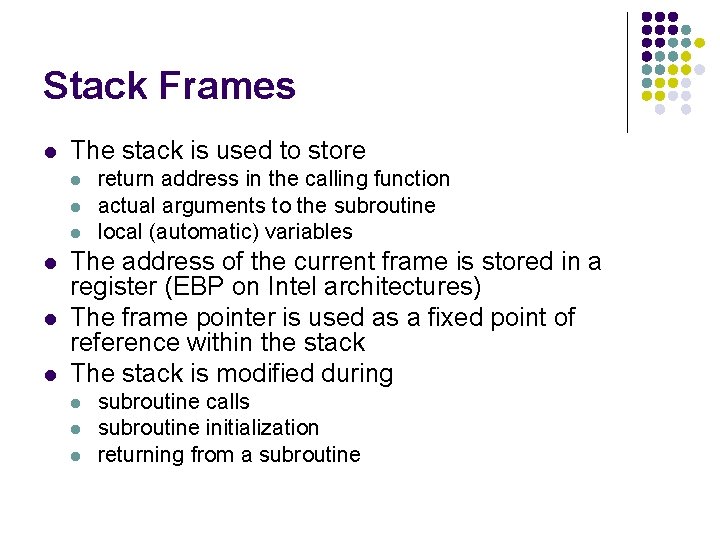 Stack Frames

- The stack is used to store
  - return address in the calling function
  - actual arguments to the subroutine
  - local (automatic) variables
- The address of the current frame is stored in a register (EBP on Intel architectures)
- The frame pointer is used as a fixed point of reference within the stack
- The stack is modified during
  - subroutine calls
  - subroutine initialization
  - returning from a subroutine